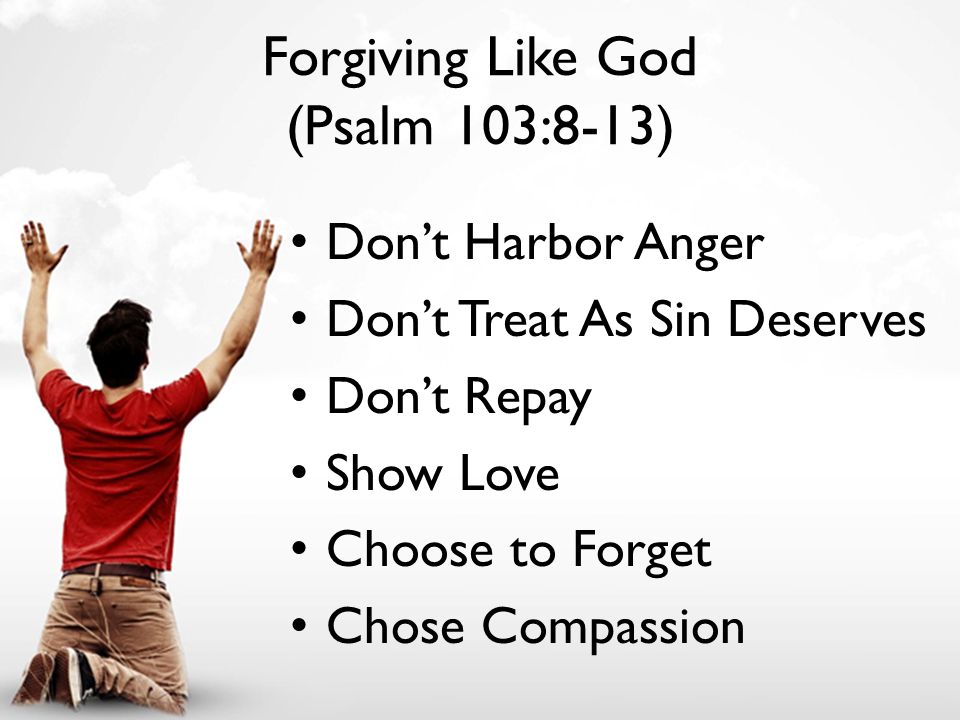 Forgiving Like God
(Psalm 103:8-13)

• Don’t Harbor Anger
• Don’t Treat As Sin Deserves
• Don’t Repay
• Show Love
• Choose to Forget
• Chose Compassion